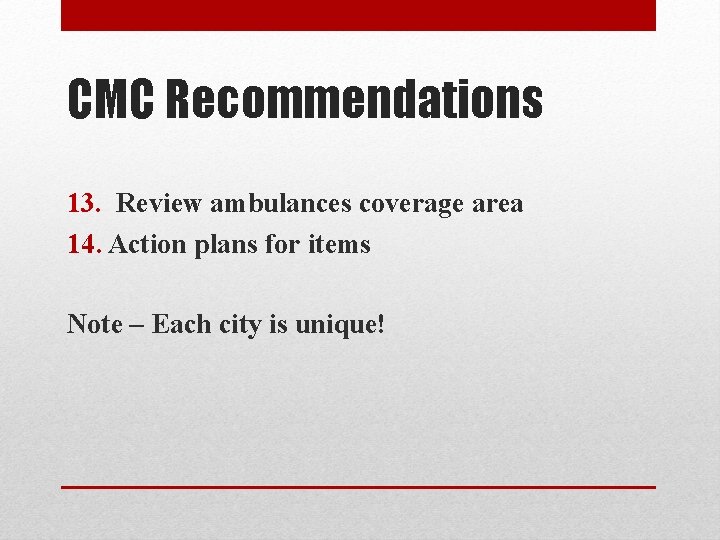 CMC Recommendations

13. Review ambulances coverage area
14. Action plans for items

Note – Each city is unique!